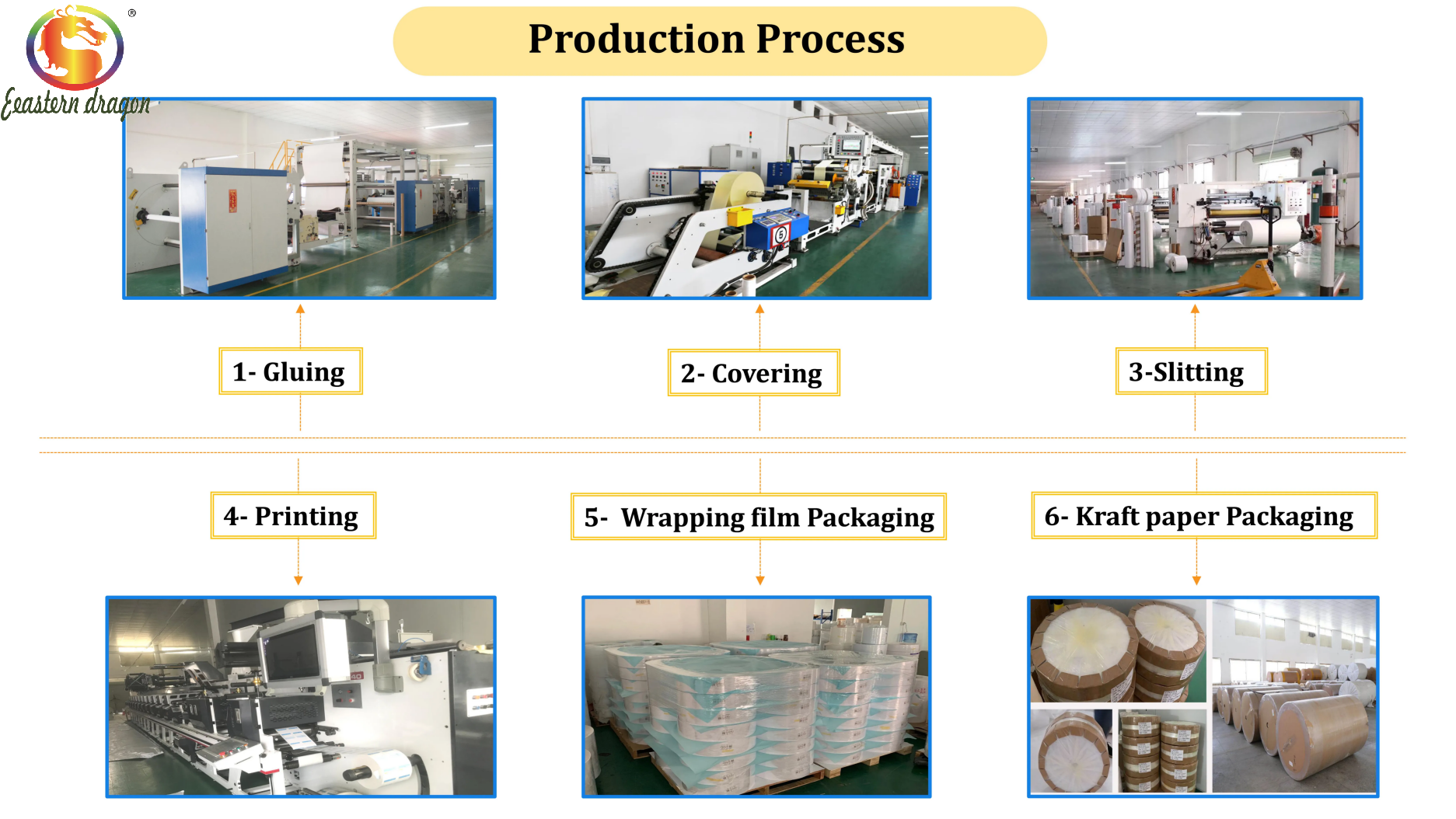 ®
Eeastern dragon

Production Process

1- Gluing

2- Covering

3-Slitting

4- Printing

5- Wrapping film Packaging

6- Kraft paper Packaging